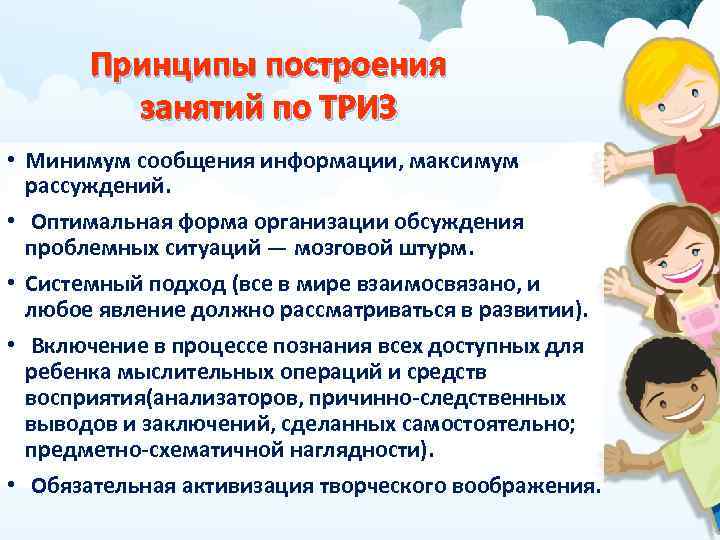 Принципы построения занятий по ТРИЗ

• Минимум сообщения информации, максимум рассуждений.

• Оптимальная форма организации обсуждения проблемных ситуаций — мозговой штурм.

• Системный подход (все в мире взаимосвязано, и любое явление должно рассматриваться в развитии).

• Включение в процессе познания всех доступных для ребенка мыслительных операций и средств восприятия(анализаторов, причинно-следственных выводов и заключений, сделанных самостоятельно; предметно-схематичной наглядности).

• Обязательная активизация творческого воображения.